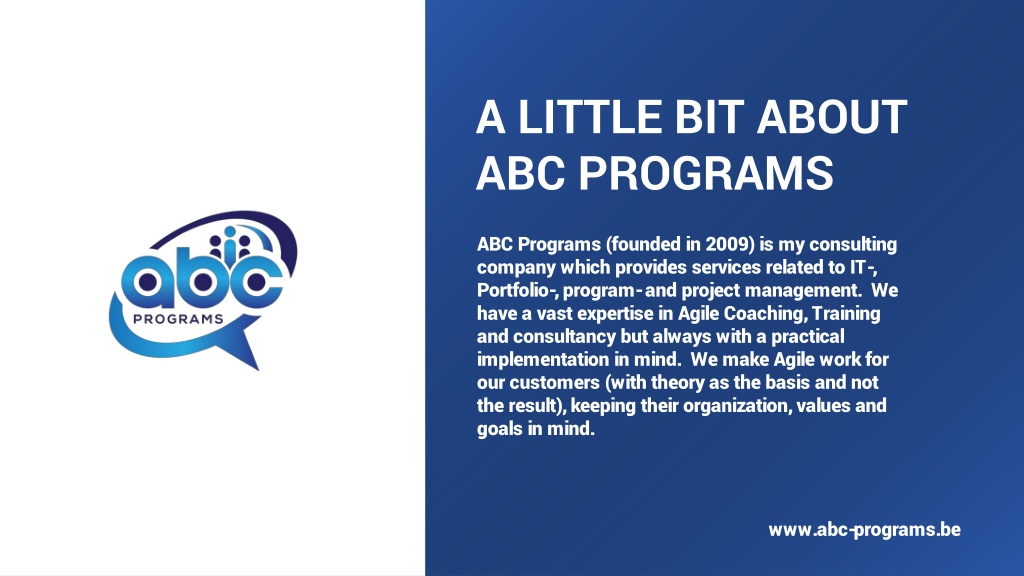 abc
PROGRAMS

A LITTLE BIT ABOUT ABC PROGRAMS

ABC Programs (founded in 2009) is my consulting company which provides services related to IT-, Portfolio-, program- and project management. We have a vast expertise in Agile Coaching, Training and consultancy but always with a practical implementation in mind. We make Agile work for our customers (with theory as the basis and not the result), keeping their organization, values and goals in mind.

www.abc-programs.be